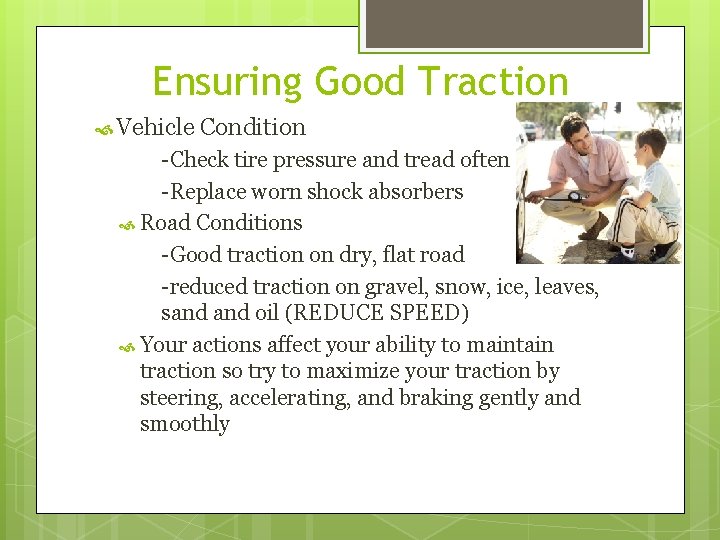 Ensuring Good Traction

Vehicle Condition

-Check tire pressure and tread often

-Replace worn shock absorbers

Road Conditions

-Good traction on dry, flat road

-reduced traction on gravel, snow, ice, leaves, sand and oil (REDUCE SPEED)

Your actions affect your ability to maintain traction so try to maximize your traction by steering, accelerating, and braking gently and smoothly